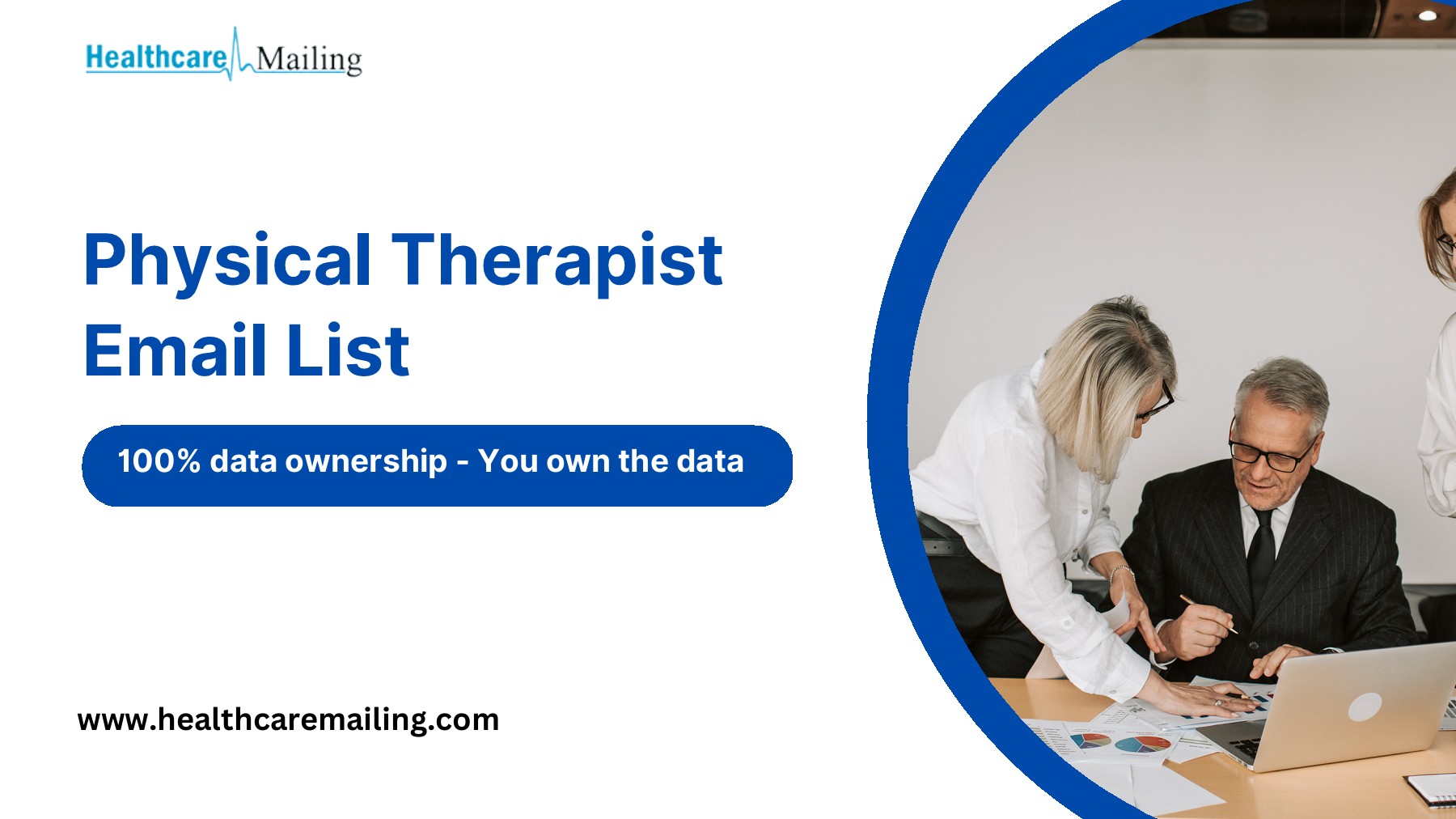 Healthcare Mailing

Physical Therapist Email List

100% data ownership - You own the data

www.healthcaremailing.com